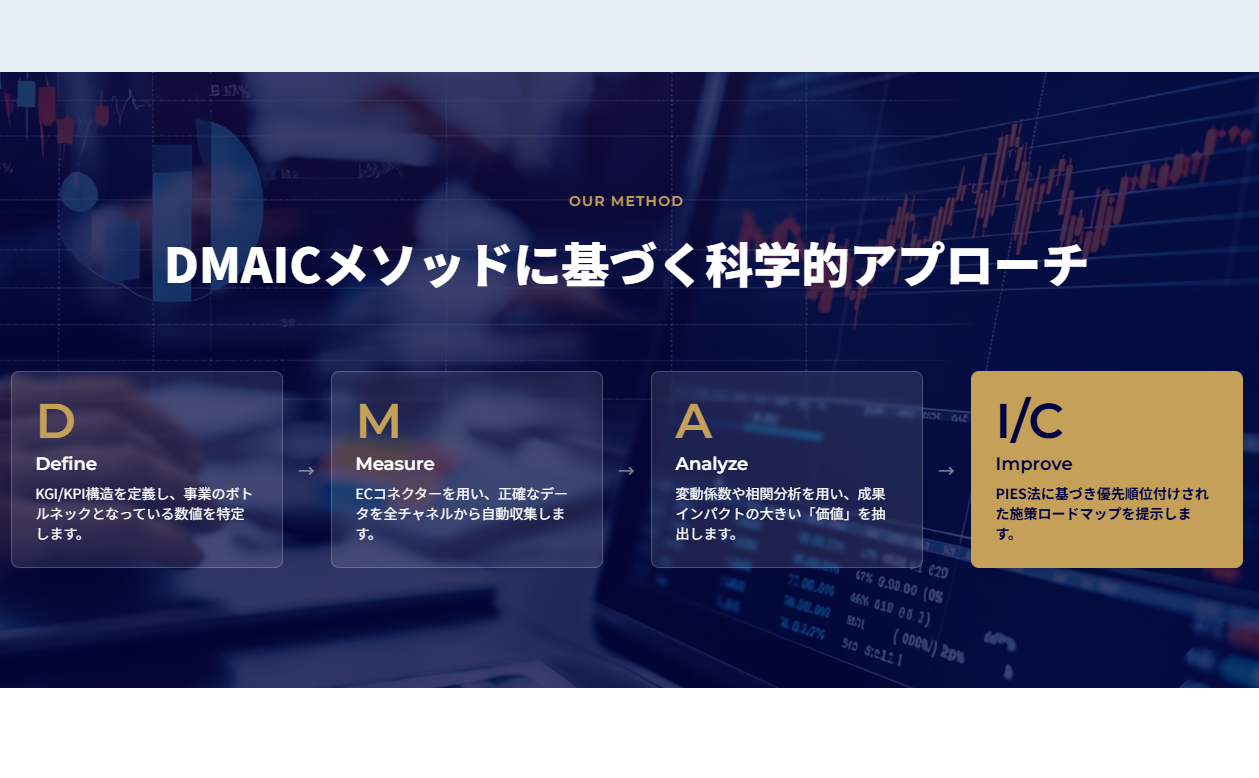 OUR METHOD

DMAICメソッドに基づく科学的アプローチ

D
Define
KGI/KPI構造を定義し、事業のボトルネックとなっている数値を特定します。

→

M
Measure
ECコネクターを用い、正確なデータを全チャネルから自動収集します。

→

A
Analyze
変動係数や相関分析を用い、成果インパクトの大きい「価値」を抽出します。

→

I/C
Improve
PIES法に基づき優先順位付けされた施策ロードマップを提示します。